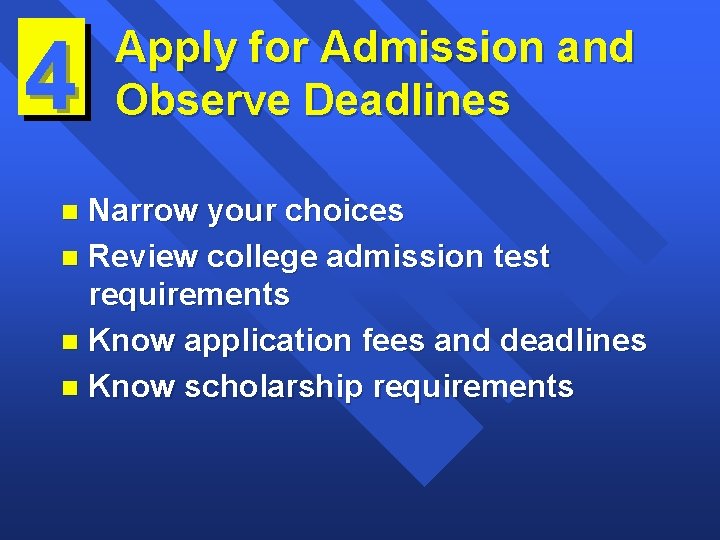 4

Apply for Admission and Observe Deadlines

- Narrow your choices
- Review college admission test requirements
- Know application fees and deadlines
- Know scholarship requirements